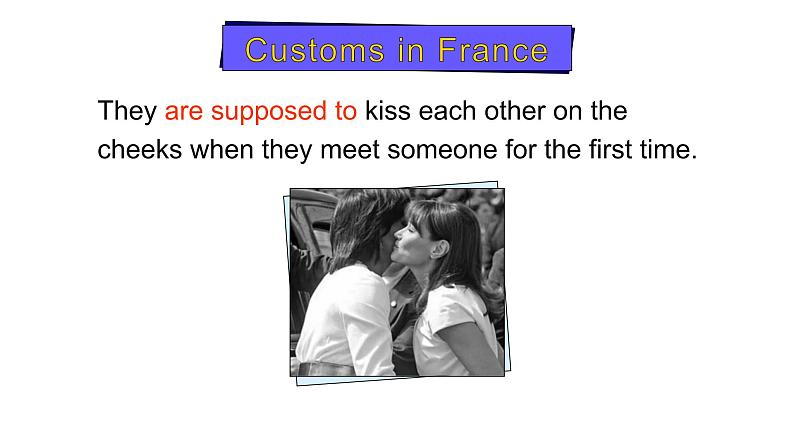 Customs in France

They are supposed to kiss each other on the cheeks when they meet someone for the first time.